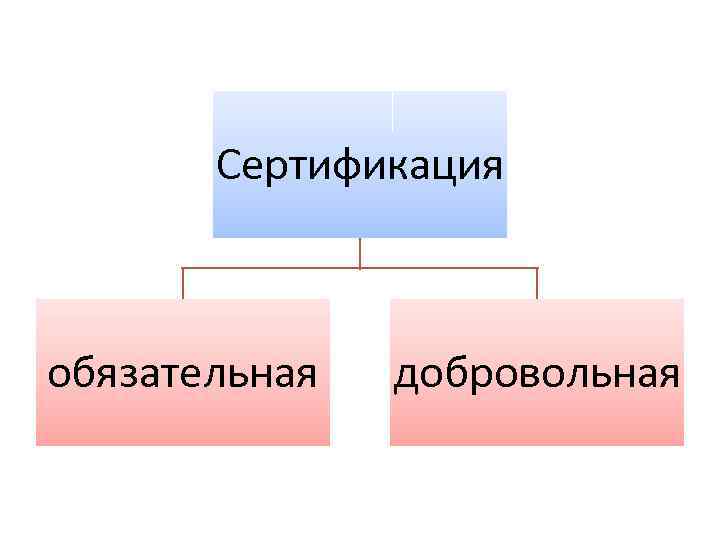 Сертификация

обязательная

добровольная